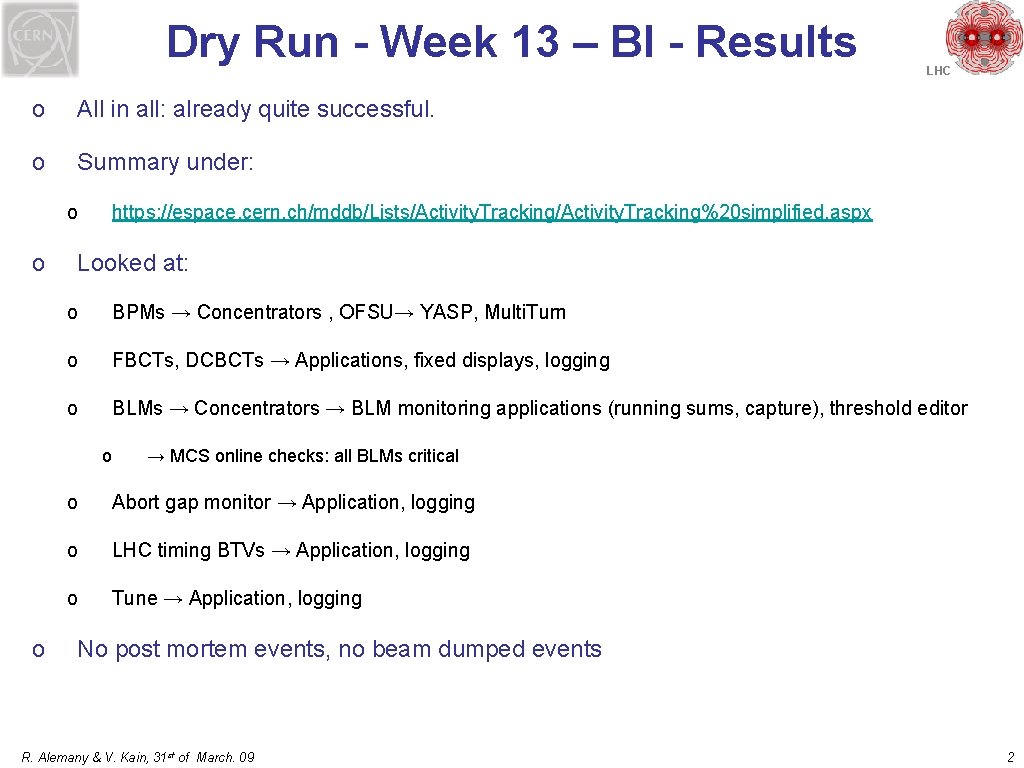 CERN

Dry Run - Week 13 – BI - Results

LHC

o All in all: already quite successful.

o Summary under:

o https://espace.cern.ch/mddb/Lists/Activity.Tracking/Activity.Tracking%20simplified.aspx

o Looked at:

o BPMs → Concentrators , OFSU→ YASP, Multi.Turn

o FBCTs, DCBCTs → Applications, fixed displays, logging

o BLMs → Concentrators → BLM monitoring applications (running sums, capture), threshold editor

o → MCS online checks: all BLMs critical

o Abort gap monitor → Application, logging

o LHC timing BTVs → Application, logging

o Tune → Application, logging

o No post mortem events, no beam dumped events

R. Alemany & V. Kain, 31st of March. 09

2